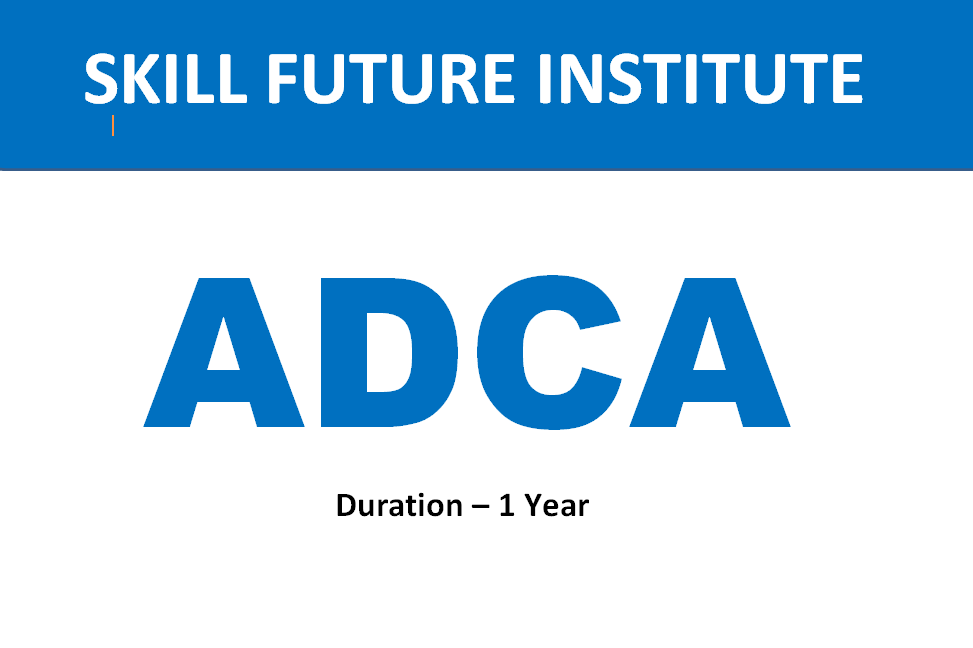 SKILL FUTURE INSTITUTE

ADCA

Duration – 1 Year